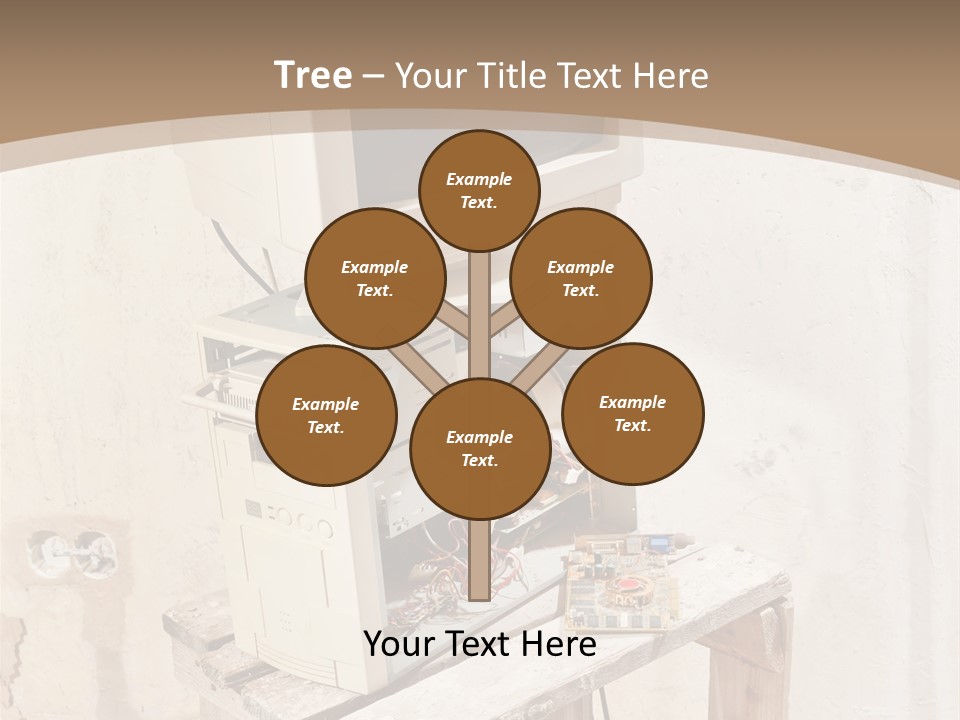 Tree – Your Title Text Here

Example Text.

Example Text.

Example Text.

Example Text.

Example Text.

Example Text.

Your Text Here